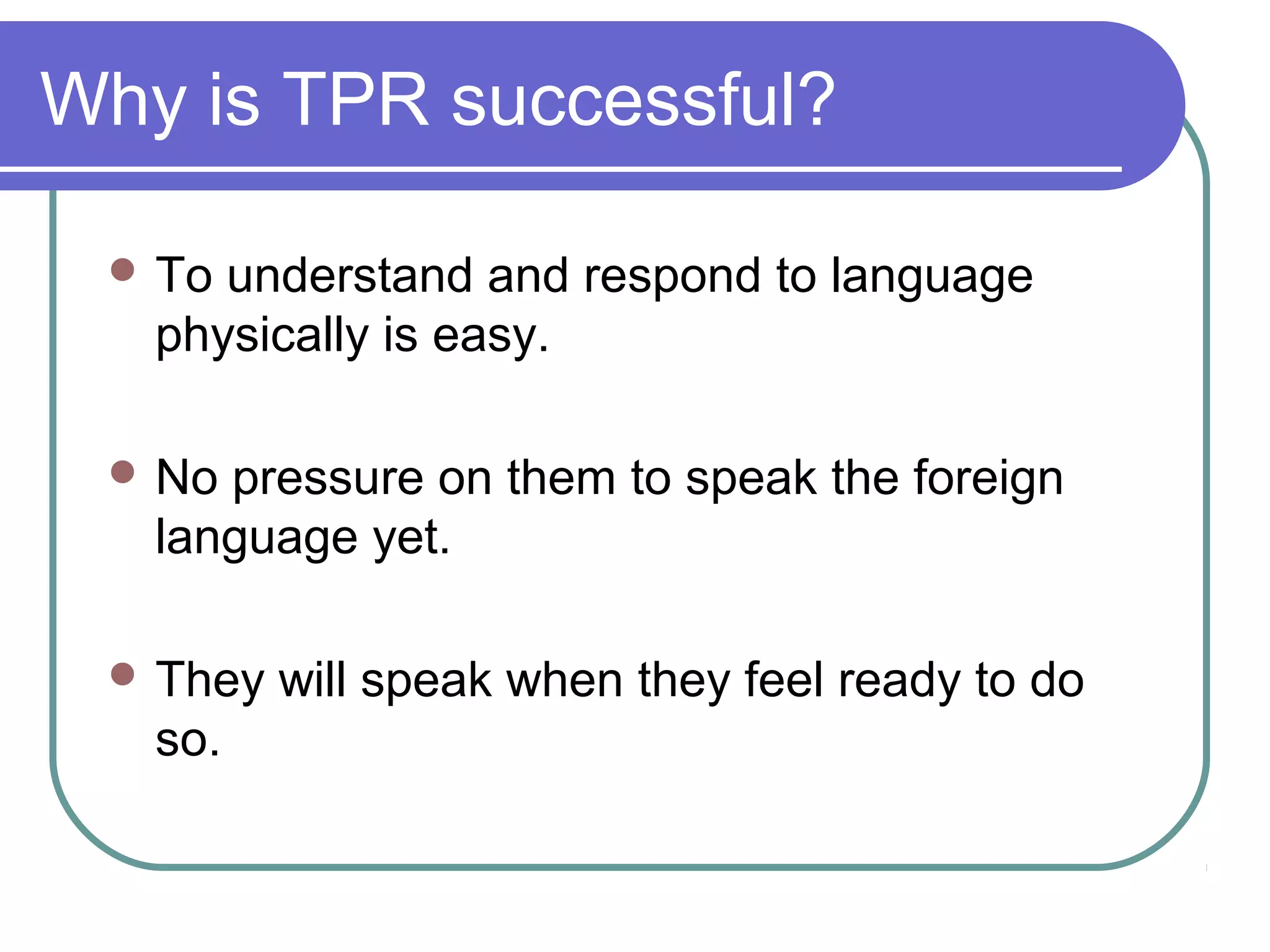 Why is TPR successful?

- To understand and respond to language physically is easy.
- No pressure on them to speak the foreign language yet.
- They will speak when they feel ready to do so.